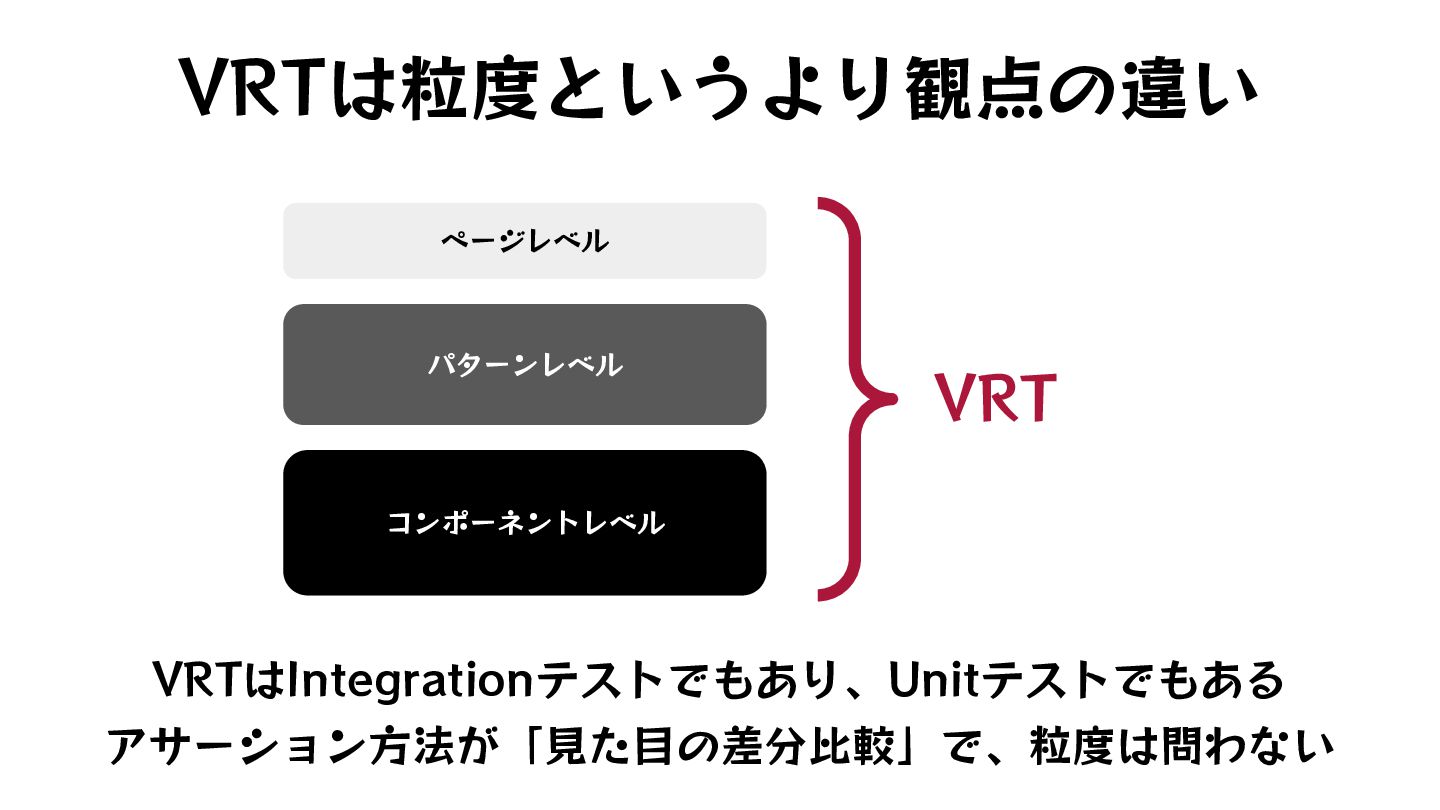 VRTは粒度というより観点の違い

ページレベル

パターンレベル

コンポーネントレベル

VRT

VRTはIntegrationテストでもあり、Unitテストでもある
アサーション方法が「見た目の差分比較」で、粒度は問わない